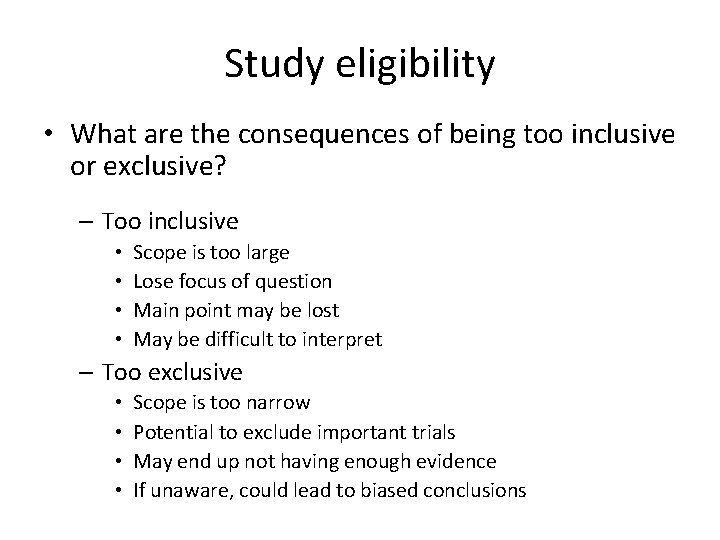 Study eligibility

• What are the consequences of being too inclusive or exclusive?

– Too inclusive
• Scope is too large
• Lose focus of question
• Main point may be lost
• May be difficult to interpret

– Too exclusive
• Scope is too narrow
• Potential to exclude important trials
• May end up not having enough evidence
• If unaware, could lead to biased conclusions